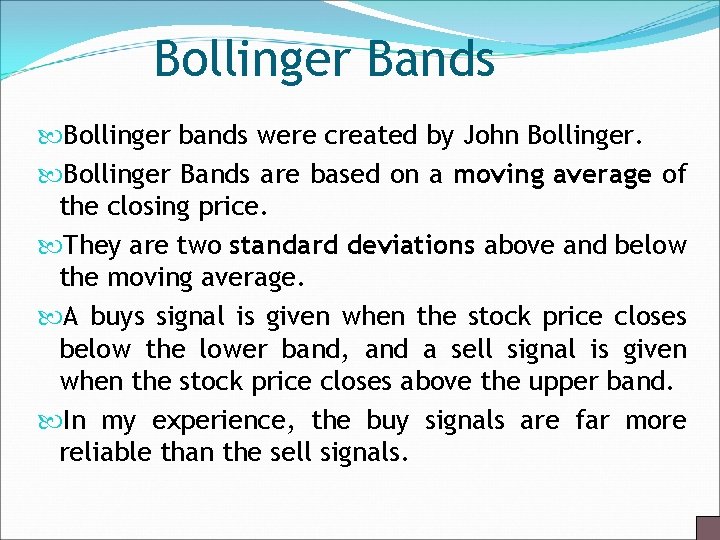 Bollinger Bands

Bollinger bands were created by John Bollinger.

Bollinger Bands are based on a moving average of the closing price.

They are two standard deviations above and below the moving average.

A buys signal is given when the stock price closes below the lower band, and a sell signal is given when the stock price closes above the upper band.

In my experience, the buy signals are far more reliable than the sell signals.